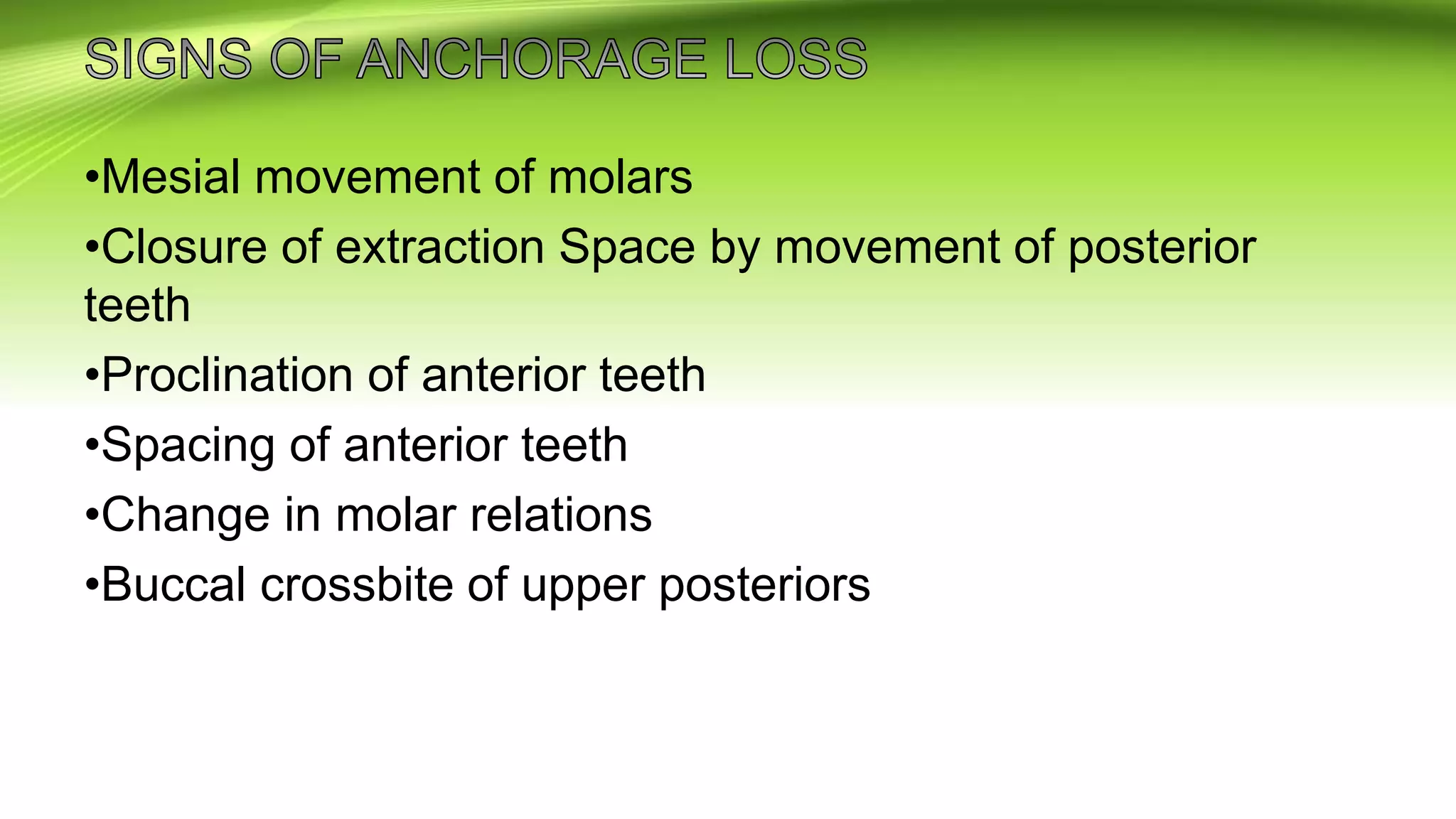 SIGNS OF ANCHORAGE LOSS

•Mesial movement of molars

•Closure of extraction Space by movement of posterior teeth

•Proclination of anterior teeth

•Spacing of anterior teeth

•Change in molar relations

•Buccal crossbite of upper posteriors